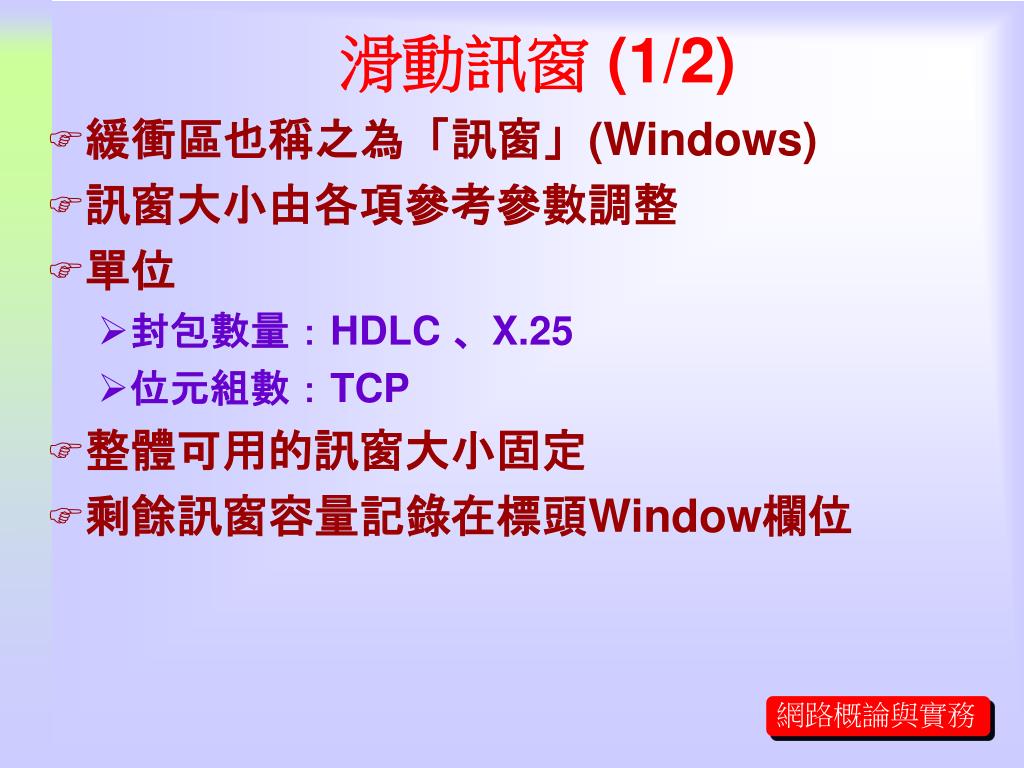 滑動訊窗 (1/2)

緩衝區也稱之為「訊窗」(Windows)

訊窗大小由各項參考參數調整

單位

封包數量：HDLC 、X.25

位元組數：TCP

整體可用的訊窗大小固定

剩餘訊窗容量記錄在標頭Window欄位

網路概論與實務